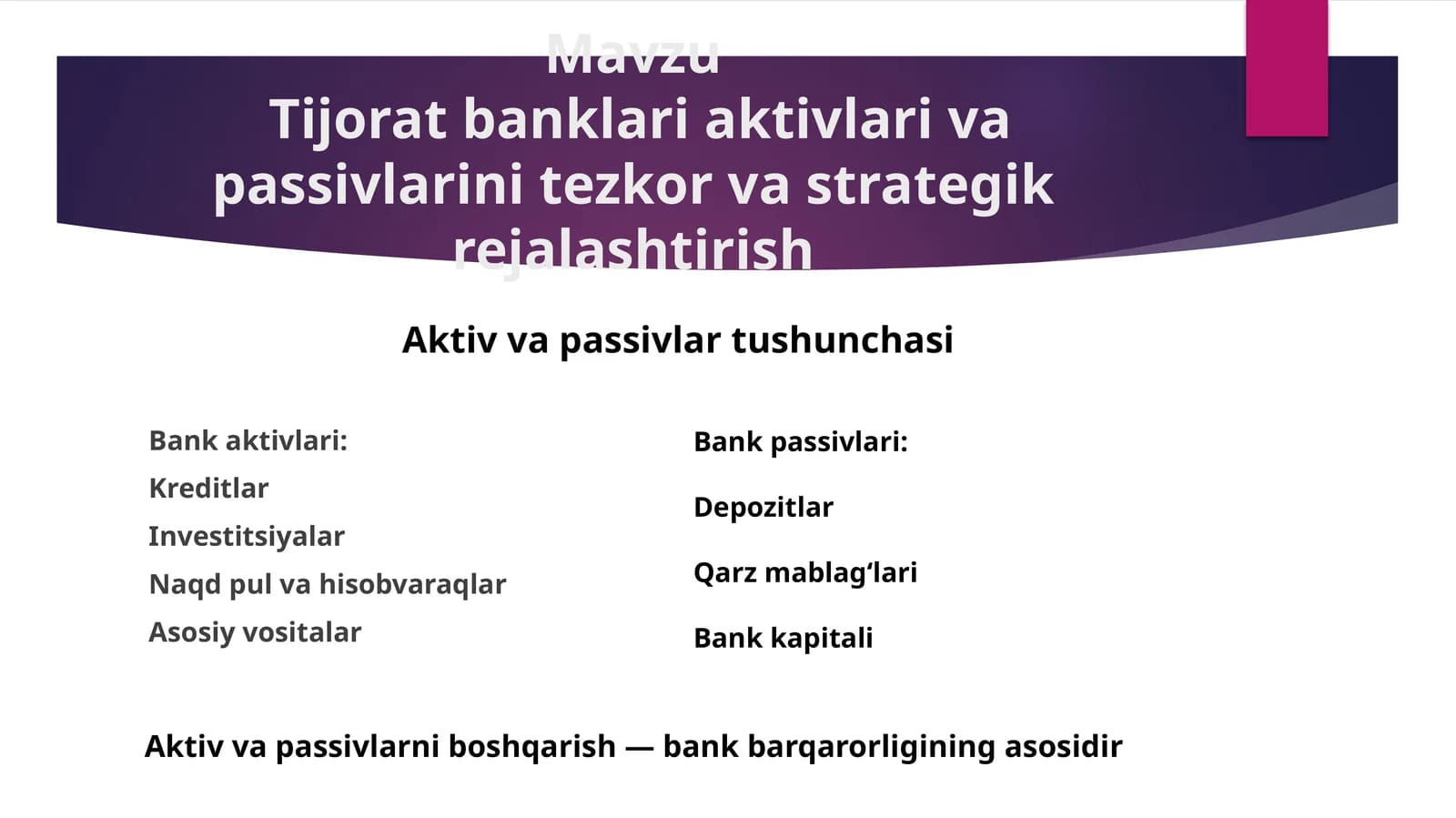 Mavzu
Tijorat banklari aktivlari va passivlarini tezkor va strategik rejalashtirish

Aktiv va passivlar tushunchasi

Bank aktivlari:
Kreditlar
Investitsiyalar
Naqd pul va hisobvaraqlar
Asosiy vositalar

Bank passivlari:
Depozitlar
Qarz mablag‘lari
Bank kapitali

Aktiv va passivlarni boshqarish — bank barqarorligining asosidir